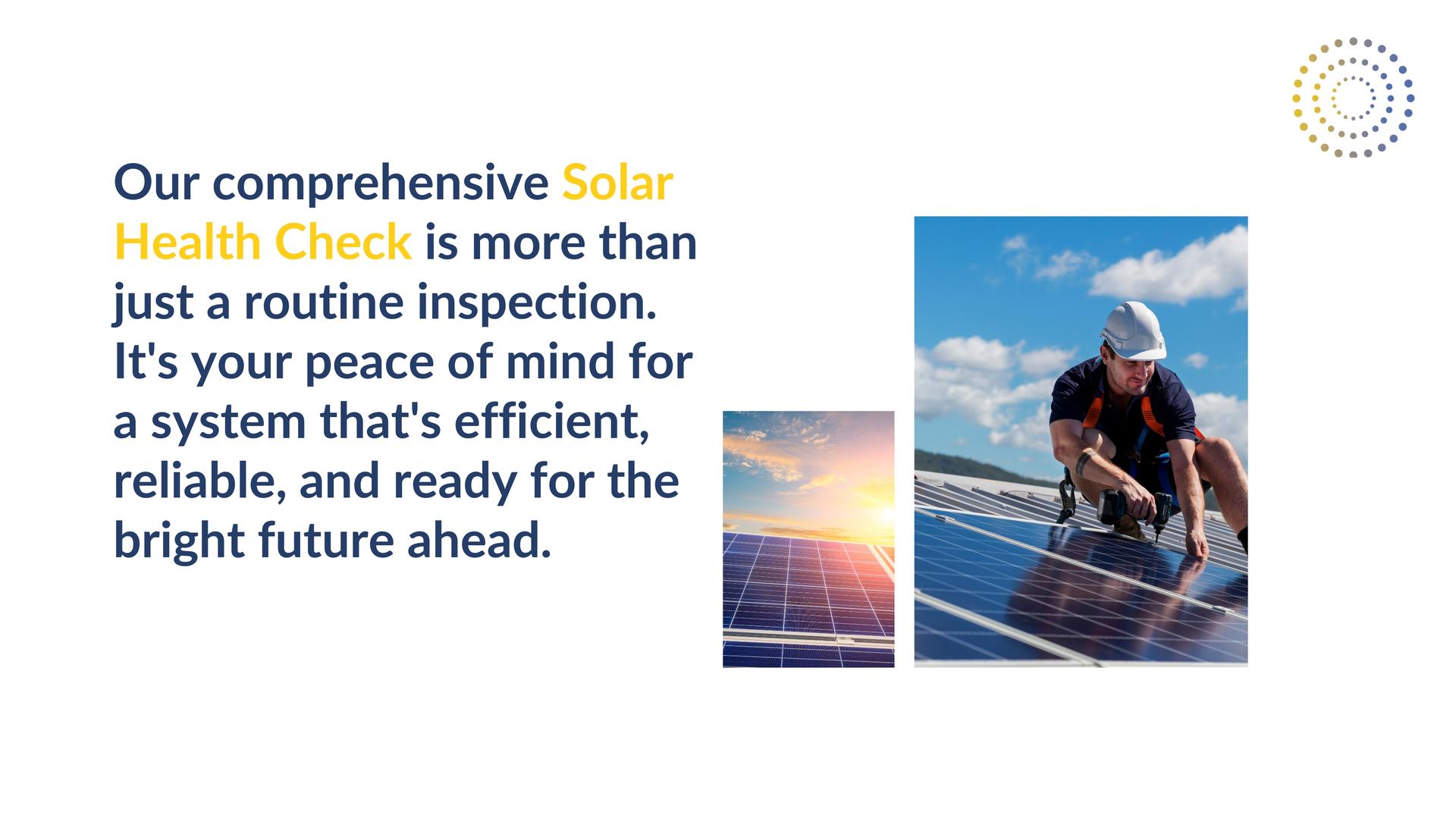 Our comprehensive Solar Health Check is more than just a routine inspection. It's your peace of mind for a system that's efficient, reliable, and ready for the bright future ahead.